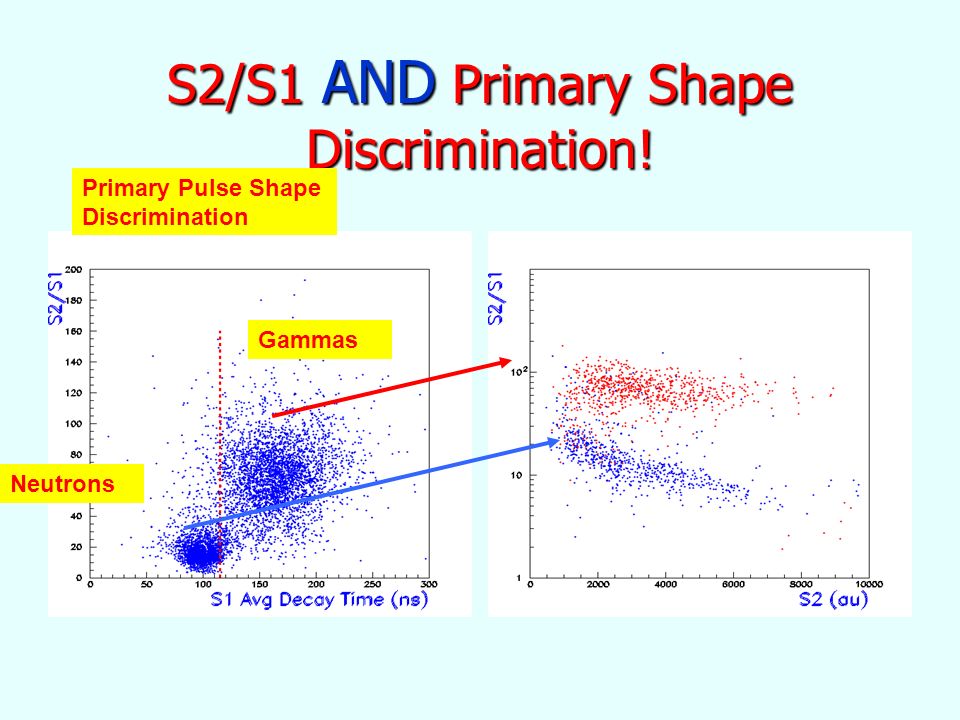 S2/S1 AND Primary Shape Discrimination!

Primary Pulse Shape Discrimination

Gammas

Neutrons

S2/S1

200
180
160
140
120
100
80
60
40
20
0

0 50 100 150 200 250 300

S1 Avg Decay Time (ns)

S2/S1

$10^2$

10

1

0 2000 4000 6000 8000 10000

S2 (au)